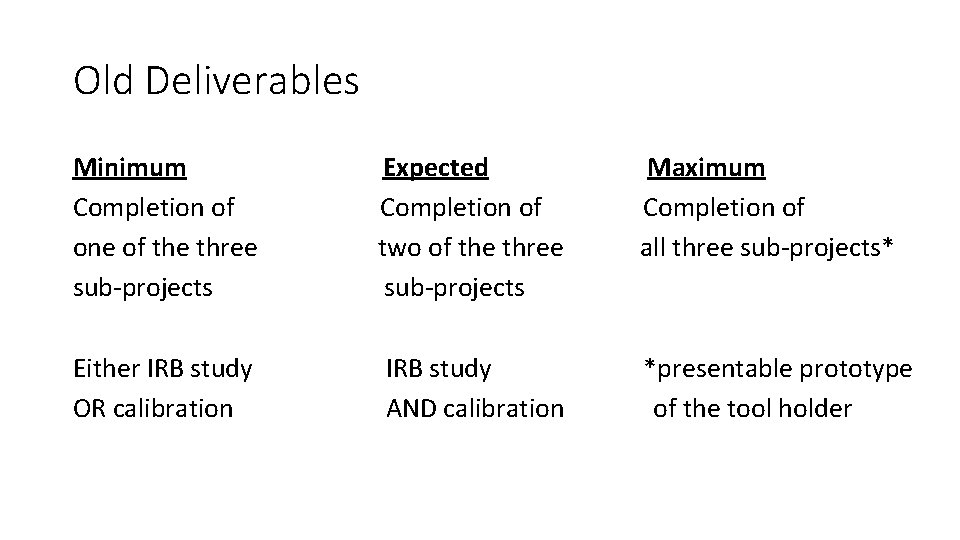 Old Deliverables

Minimum
Completion of one of the three sub-projects

Either IRB study OR calibration

Expected
Completion of two of the three sub-projects

IRB study AND calibration

Maximum
Completion of all three sub-projects*

*presentable prototype of the tool holder